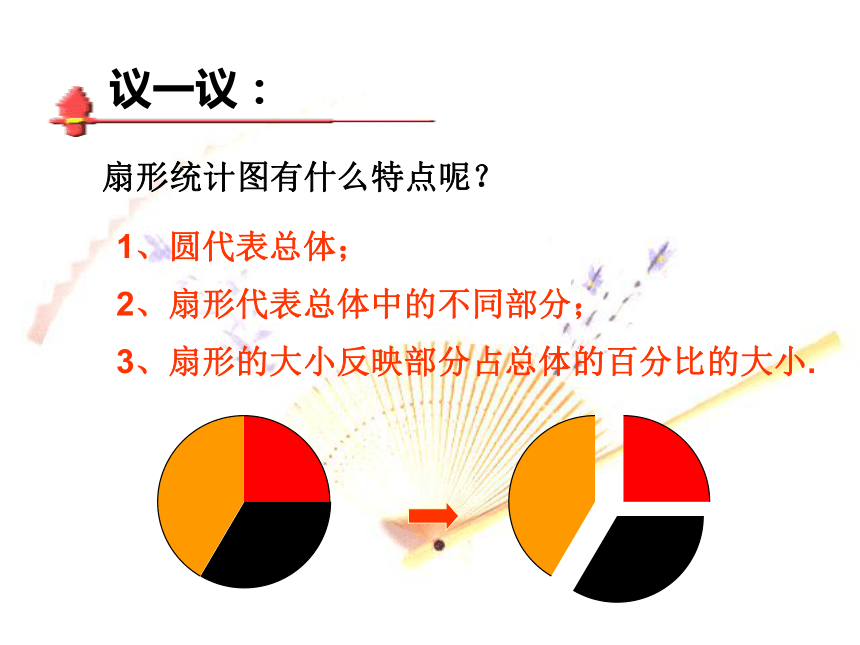 议一议：

扇形统计图有什么特点呢？

1、圆代表总体；

2、扇形代表总体中的不同部分；

3、扇形的大小反映部分占总体的百分比的大小.